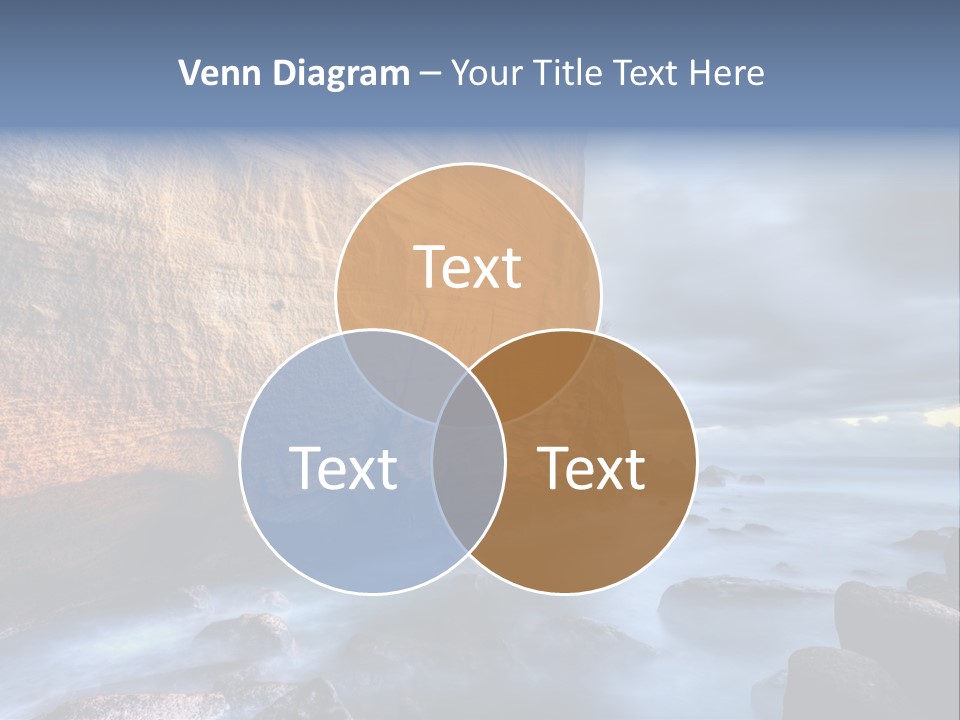 Venn Diagram – Your Title Text Here

Text

Text

Text